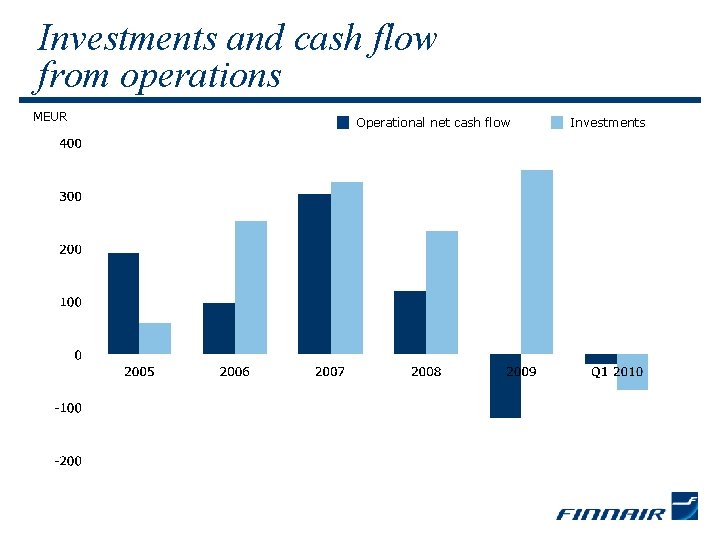 Investments and cash flow from operations

MEUR

Operational net cash flow
Investments

400
300
200
100
0
-100
-200

2005
2006
2007
2008
2009
Q1 2010

FINNAIR